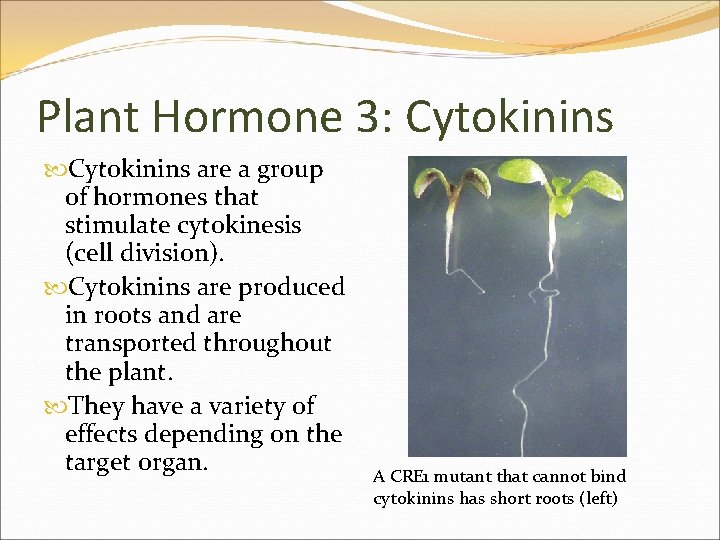 Plant Hormone 3: Cytokinins

Cytokinins are a group of hormones that stimulate cytokinesis (cell division).

Cytokinins are produced in roots and are transported throughout the plant.

They have a variety of effects depending on the target organ.

A CRE1 mutant that cannot bind cytokinins has short roots (left)